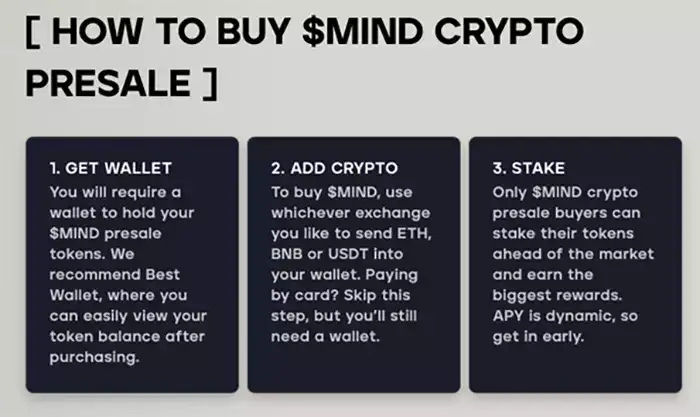 [ HOW TO BUY \$MIND CRYPTO PRESALE ]

1. GET WALLET
You will require a wallet to hold your \$MIND presale tokens. We recommend Best Wallet, where you can easily view your token balance after purchasing.

2. ADD CRYPTO
To buy \$MIND, use whichever exchange you like to send ETH, BNB or USDT into your wallet. Paying by card? Skip this step, but you'll still need a wallet.

3. STAKE
Only \$MIND crypto presale buyers can stake their tokens ahead of the market and earn the biggest rewards. APY is dynamic, so get in early.